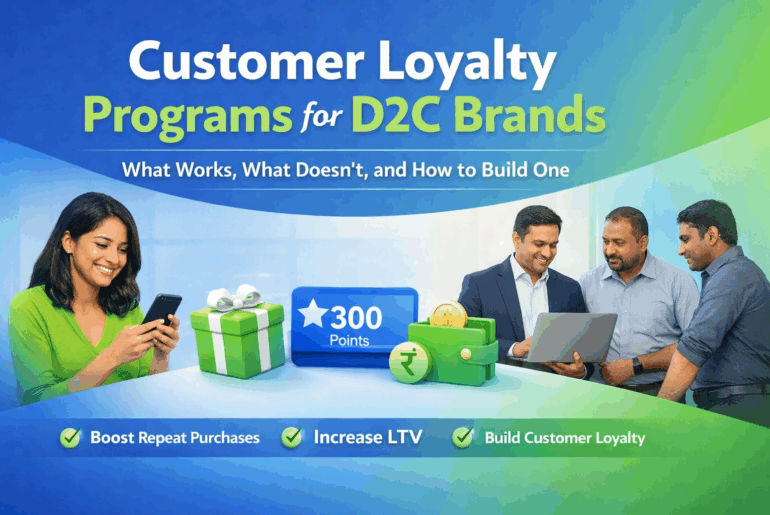 Customer Loyalty Programs for D2C Brands

What Works, What Doesn't, and How to Build One

300 Points

₹

Boost Repeat Purchases Increase LTV Build Customer Loyalty